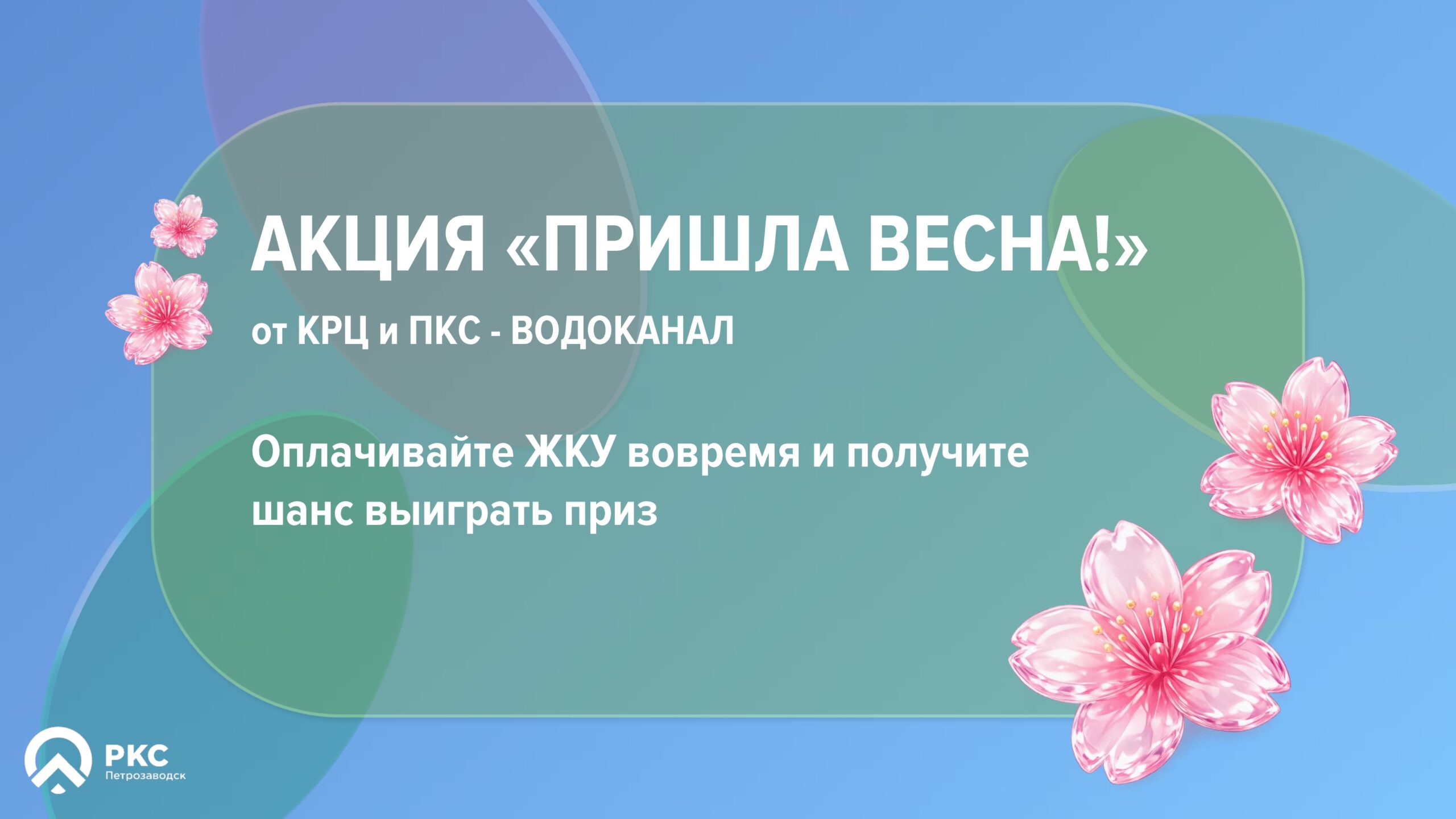 АКЦИЯ «ПРИШЛА ВЕСНА!»

от КРЦ и ПКС - ВОДОКАНАЛ

Оплачивайте ЖКУ вовремя и получите шанс выиграть приз

РКС
Петрозаводск